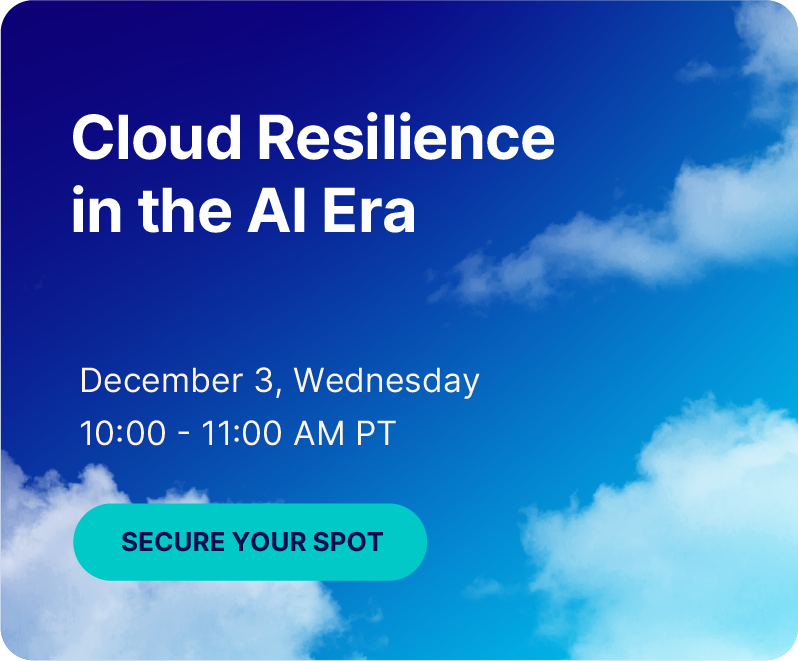 Cloud Resilience in the AI Era

December 3, Wednesday
10:00 - 11:00 AM PT

SECURE YOUR SPOT